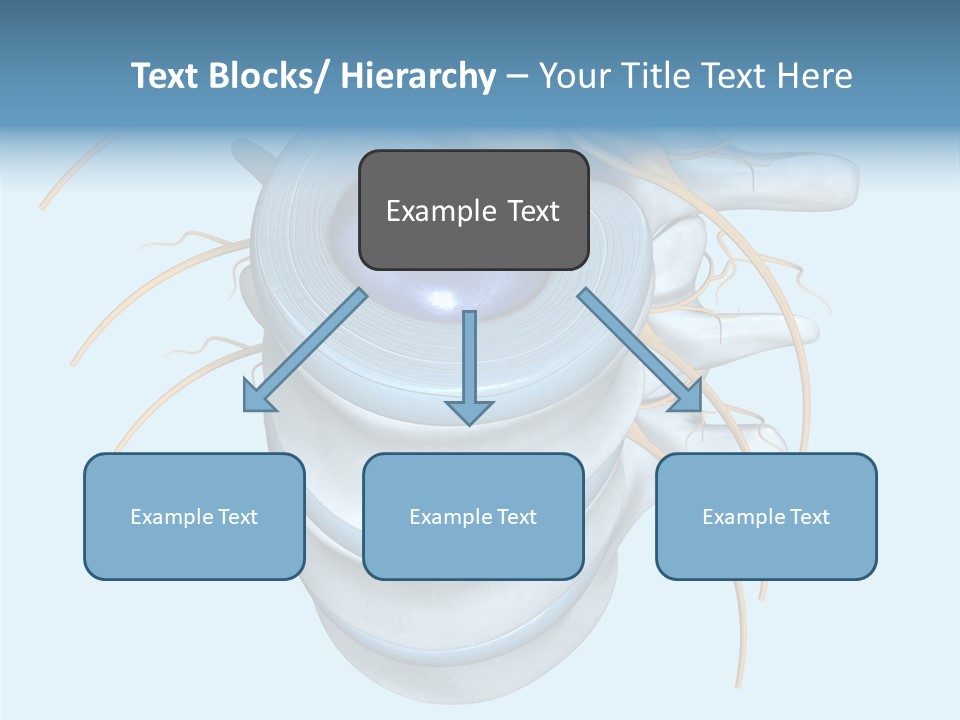 Text Blocks/ Hierarchy – Your Title Text Here

Example Text

Example Text

Example Text

Example Text